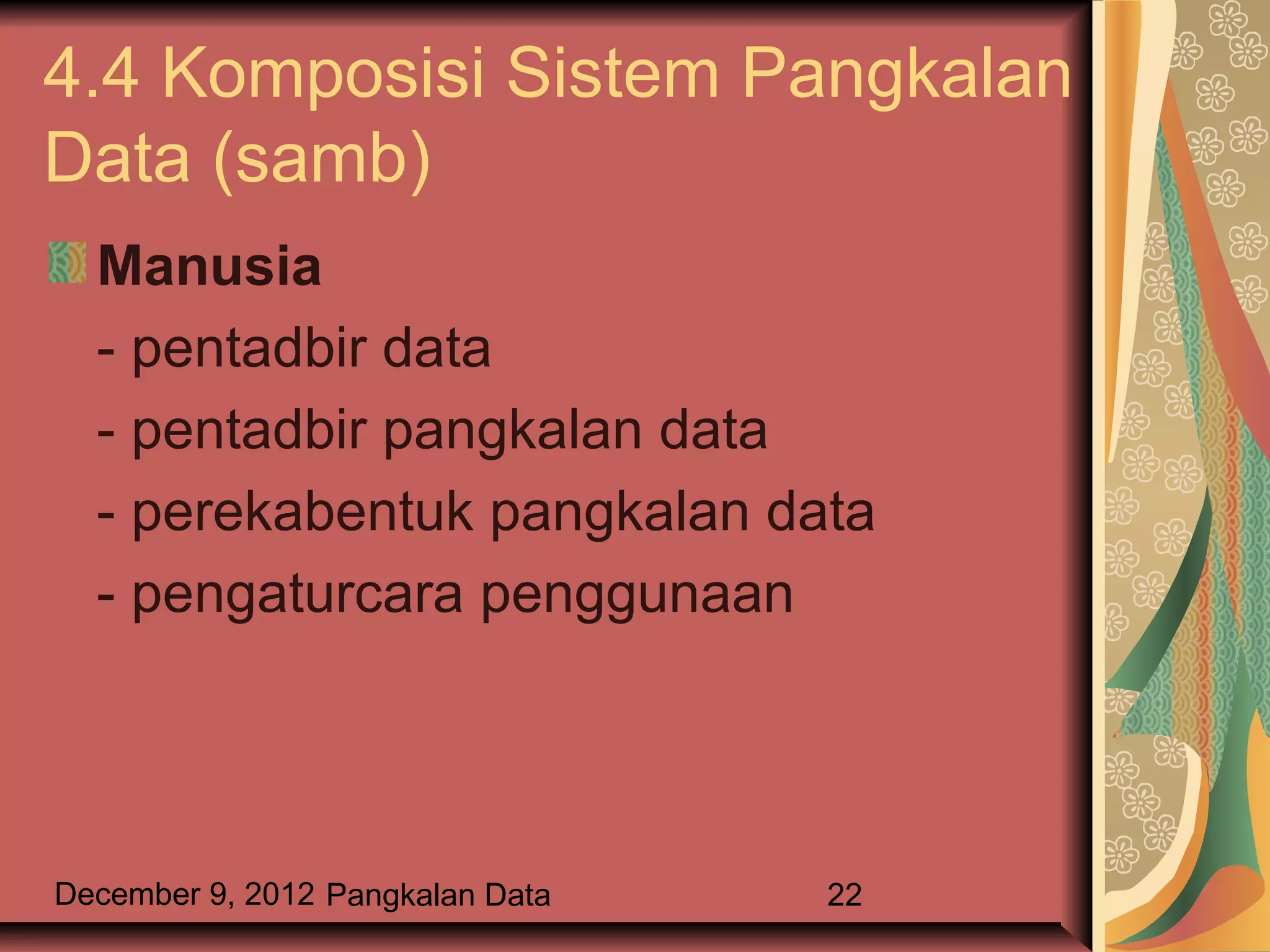 4.4 Komposisi Sistem Pangkalan Data (samb)

Manusia

- pentadbir data

- pentadbir pangkalan data

- perekabentuk pangkalan data

- pengaturcara penggunaan

December 9, 2012 Pangkalan Data 22